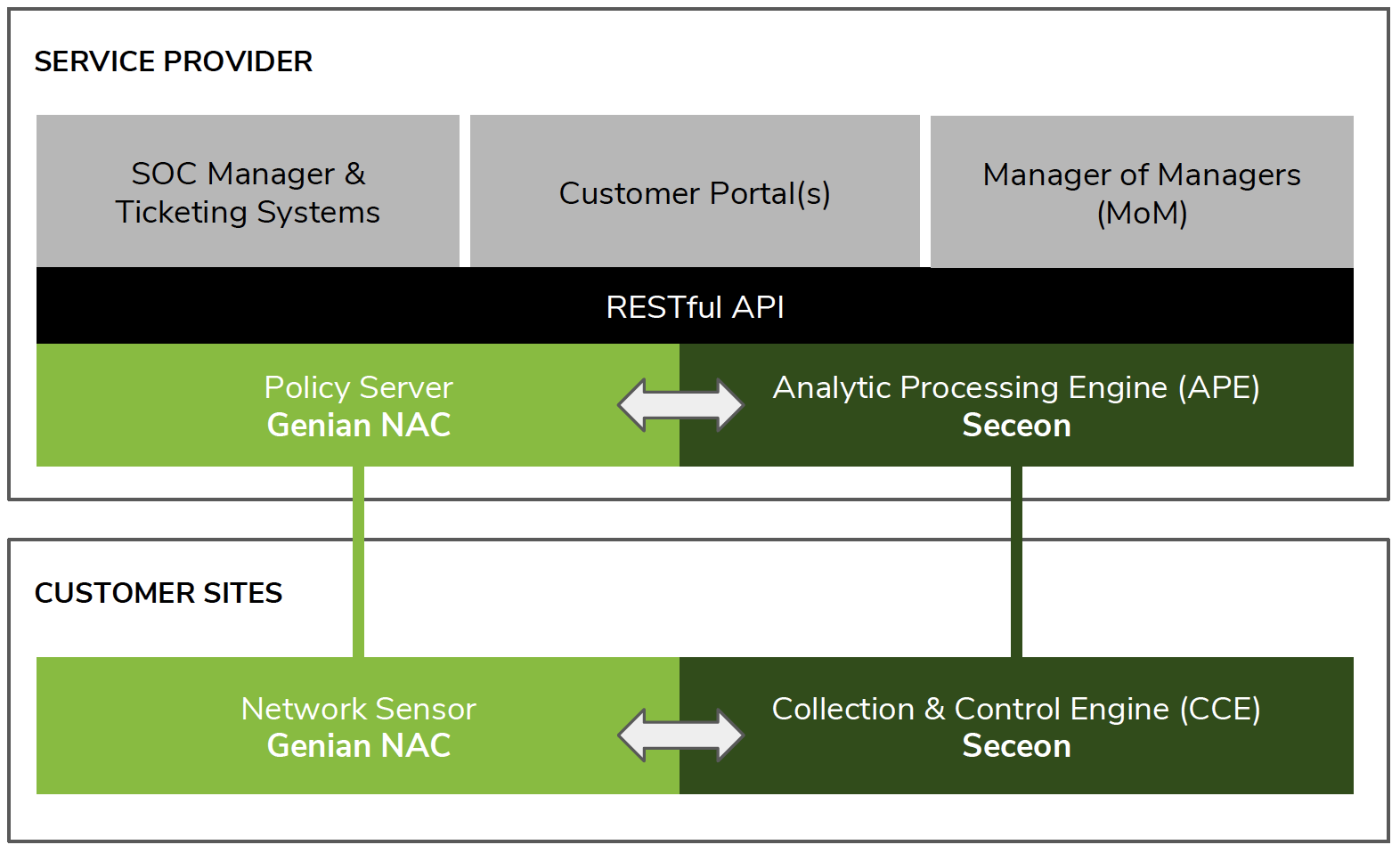 SERVICE PROVIDER

SOC Manager & Ticketing Systems

Customer Portal(s)

Manager of Managers (MoM)

RESTful API

Policy Server
Genian NAC

Analytic Processing Engine (APE)
Seceon

CUSTOMER SITES

Network Sensor
Genian NAC

Collection & Control Engine (CCE)
Seceon